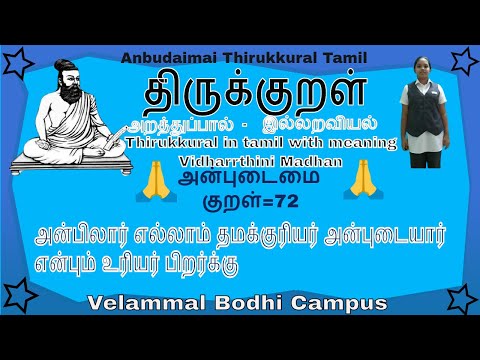 Anbudaimai Thirukkural Tamil

திருக்குறள்

அறத்துப்பால் - இல்லறவியல்

Thirukkural in tamil with meaning

Vidharrthini Madhan

அன்புடைமை

குறள்=72

அன்பிலார் எல்லாம் தமக்குரியர் அன்புடையார்
என்பும் உரியர் பிறர்க்கு

Velammal Bodhi Campus